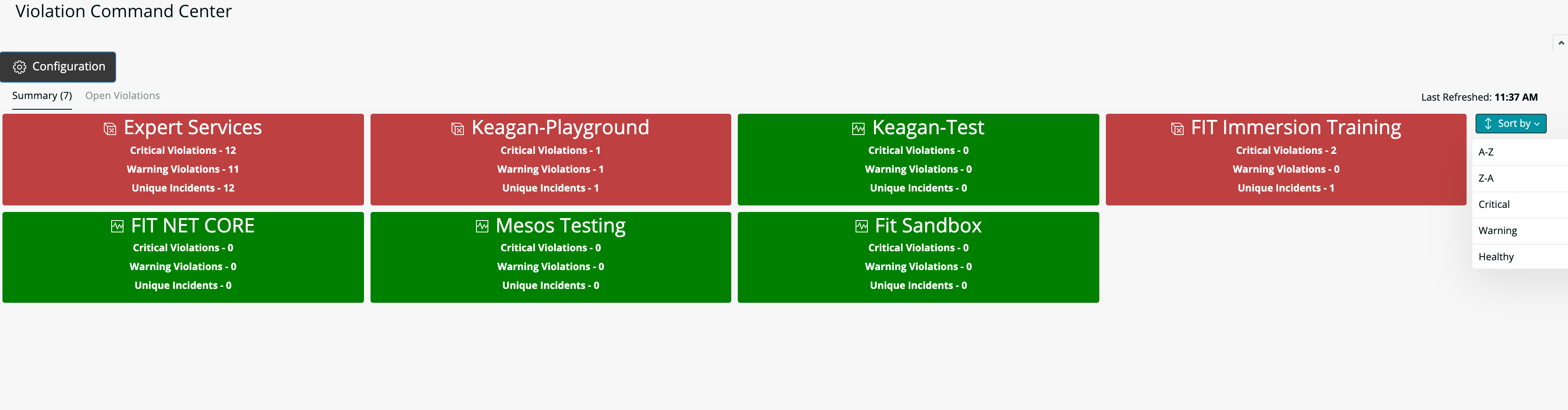 Violation Command Center

Configuration

Summary (7) Open Violations

Last Refreshed: 11:37 AM

Expert Services
Critical Violations - 12
Warning Violations - 11
Unique Incidents - 12

Keagan-Playground
Critical Violations - 1
Warning Violations - 1
Unique Incidents - 1

Keagan-Test
Critical Violations - 0
Warning Violations - 0
Unique Incidents - 0

FIT Immersion Training
Critical Violations - 2
Warning Violations - 0
Unique Incidents - 1

Sort by

A-Z
Z-A
Critical
Warning
Healthy

FIT NET CORE
Critical Violations - 0
Warning Violations - 0
Unique Incidents - 0

Mesos Testing
Critical Violations - 0
Warning Violations - 0
Unique Incidents - 0

Fit Sandbox
Critical Violations - 0
Warning Violations - 0
Unique Incidents - 0